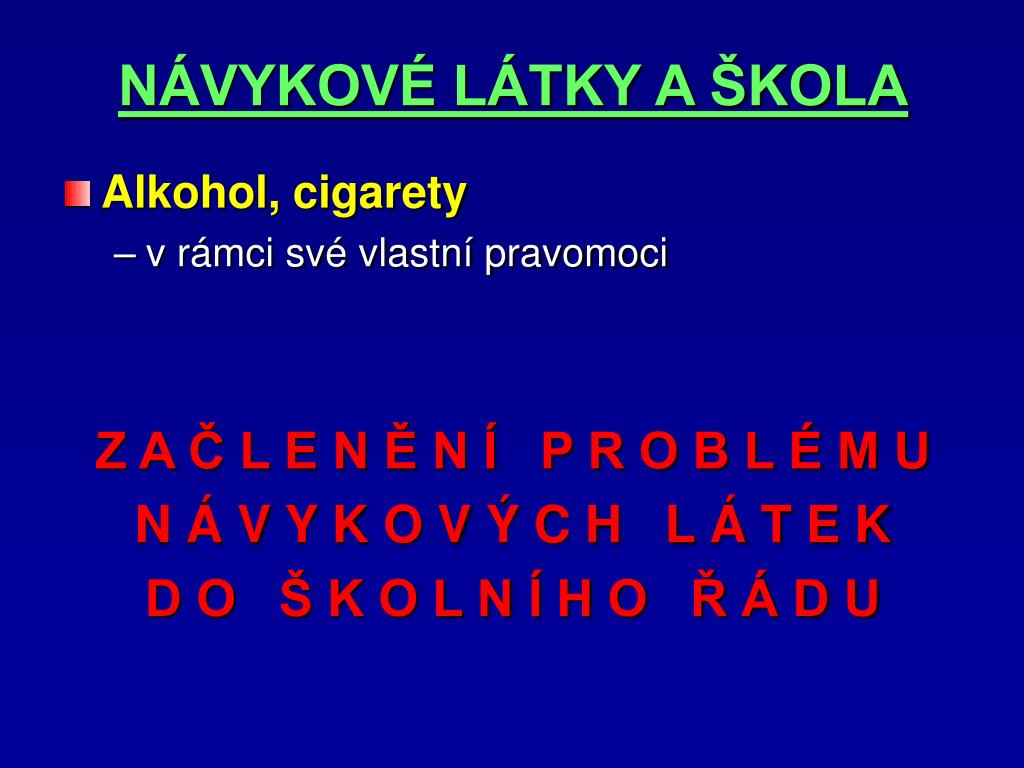 NÁVYKOVÉ LÁTKY A ŠKOLA

Alkohol, cigarety
– v rámci své vlastní pravomoci

Z A Č L E N Ě N Í P R O B L É M U N Á V Y K O V Ý C H L Á T E K D O Š K O L N Í H O Ř Á D U